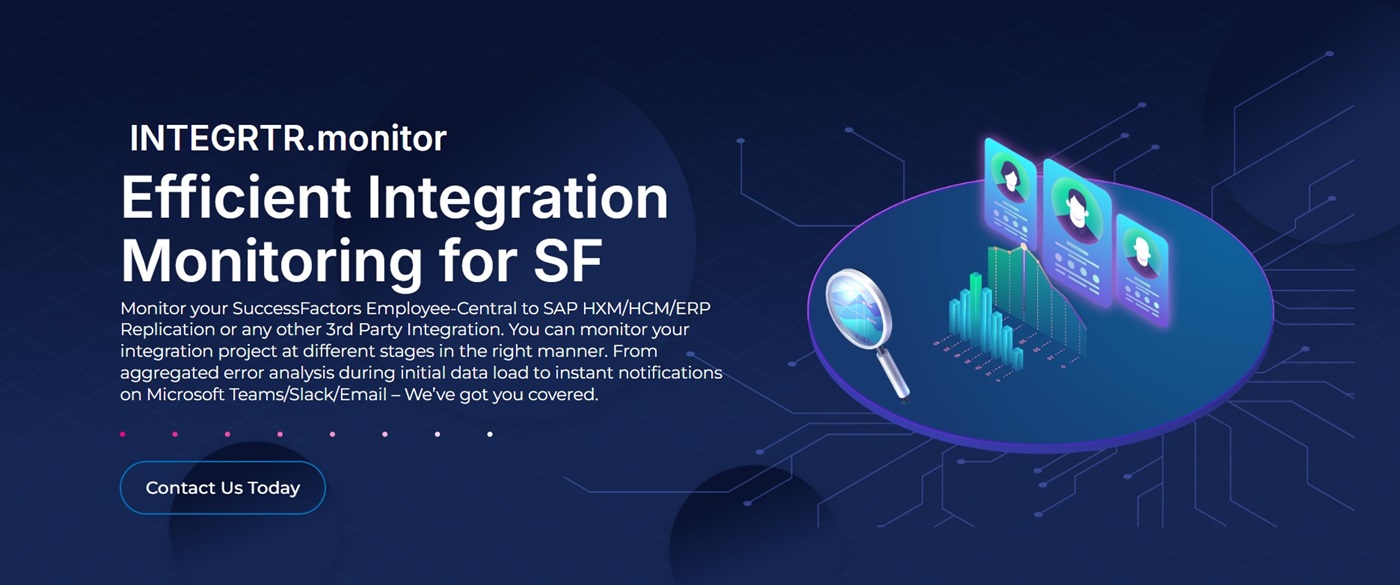 INTEGRTR.monitor

Efficient Integration Monitoring for SF

Monitor your SuccessFactors Employee-Central to SAP HXM/HCM/ERP Replication or any other 3rd Party Integration. You can monitor your integration project at different stages in the right manner. From aggregated error analysis during initial data load to instant notifications on Microsoft Teams/Slack/Email – We've got you covered.

Contact Us Today